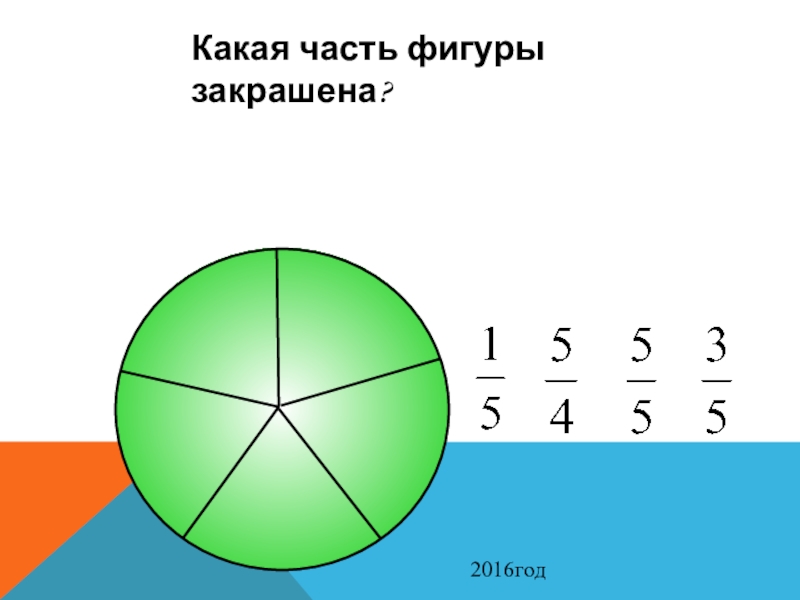 Какая часть фигуры закрашена?

$\frac{1}{5}$ $\frac{5}{4}$ $\frac{5}{5}$ $\frac{3}{5}$

2016год